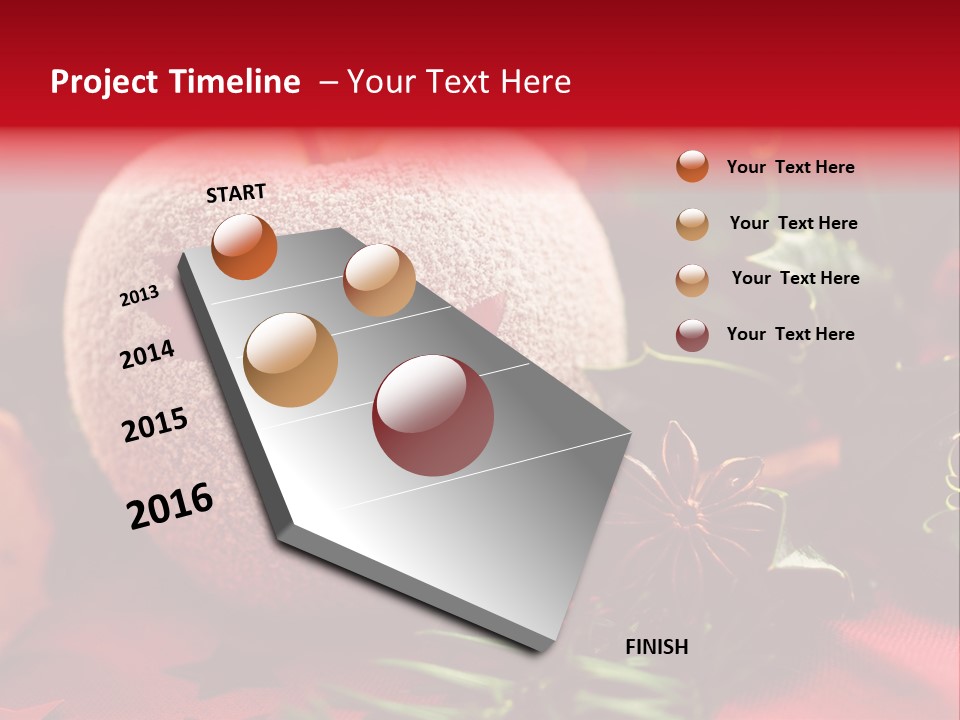 Project Timeline – Your Text Here

START

2013

2014

2015

2016

FINISH

Your Text Here

Your Text Here

Your Text Here

Your Text Here